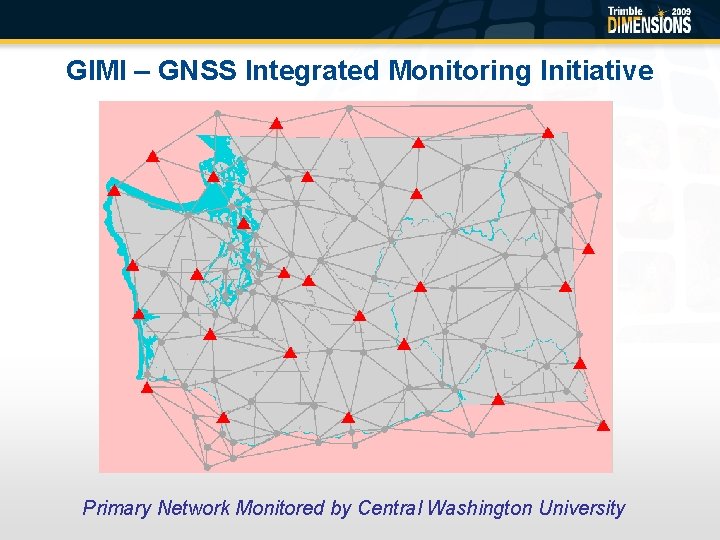 Trimble 2009 DIMENSIONS

GIMI – GNSS Integrated Monitoring Initiative

Primary Network Monitored by Central Washington University